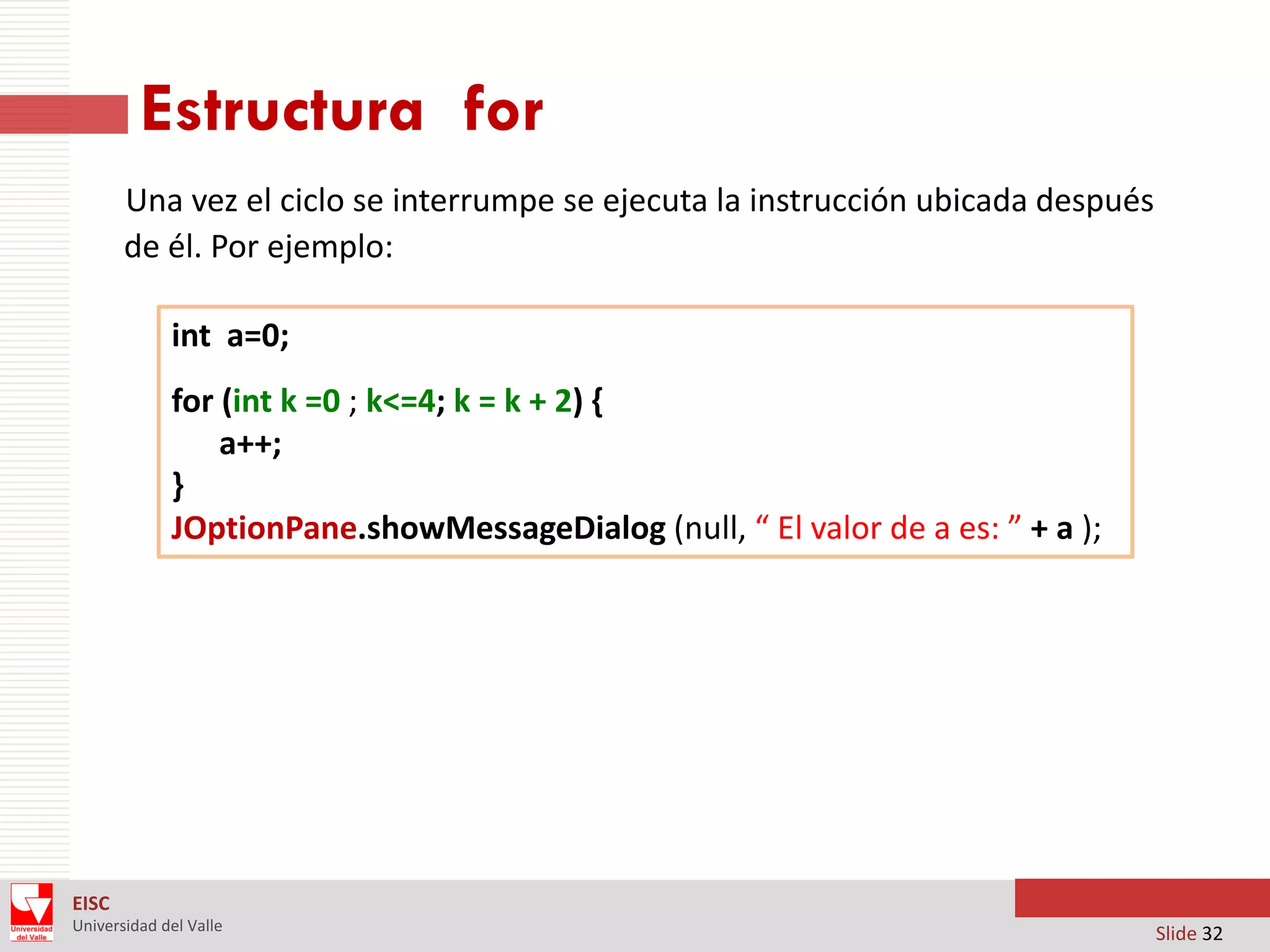 Estructura for

Una vez el ciclo se interrumpe se ejecuta la instrucción ubicada después de él. Por ejemplo:

int a=0;

for (int k =0 ; k<=4; k = k + 2) {
a++;
}
JOptionPane.showMessageDialog (null, “ El valor de a es: ” + a );

Universidad del Valle

EISC
Universidad del Valle

Slide 32